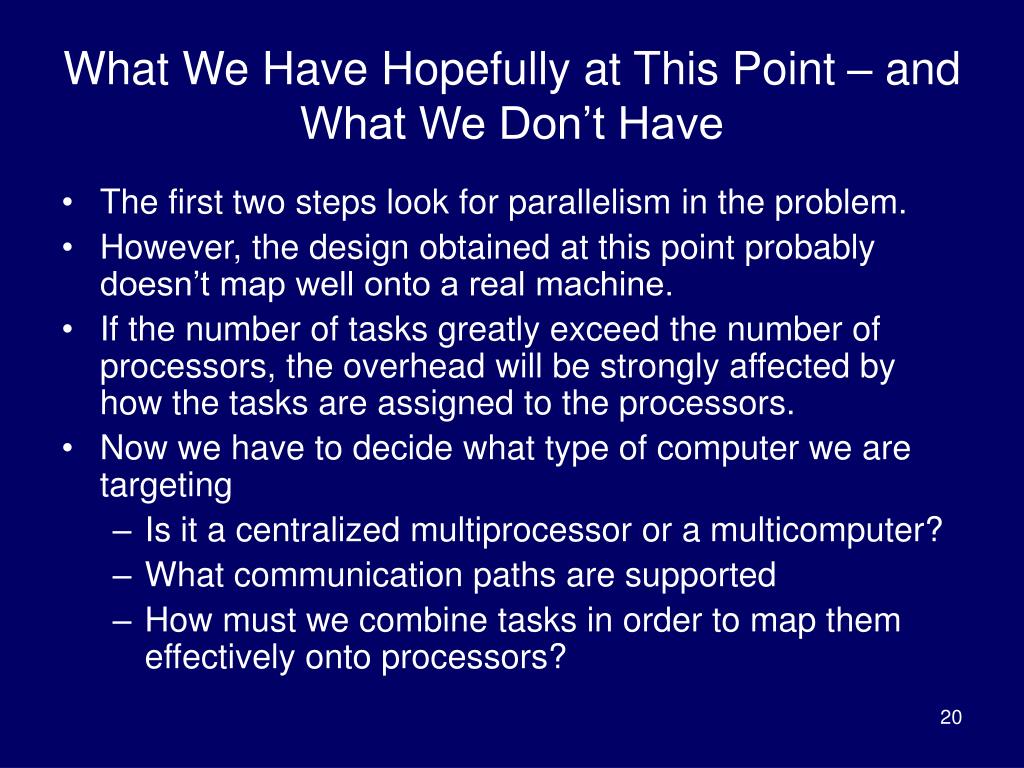 What We Have Hopefully at This Point – and What We Don’t Have

• The first two steps look for parallelism in the problem.
• However, the design obtained at this point probably doesn’t map well onto a real machine.
• If the number of tasks greatly exceed the number of processors, the overhead will be strongly affected by how the tasks are assigned to the processors.
• Now we have to decide what type of computer we are targeting
– Is it a centralized multiprocessor or a multicomputer?
– What communication paths are supported
– How must we combine tasks in order to map them effectively onto processors?

20